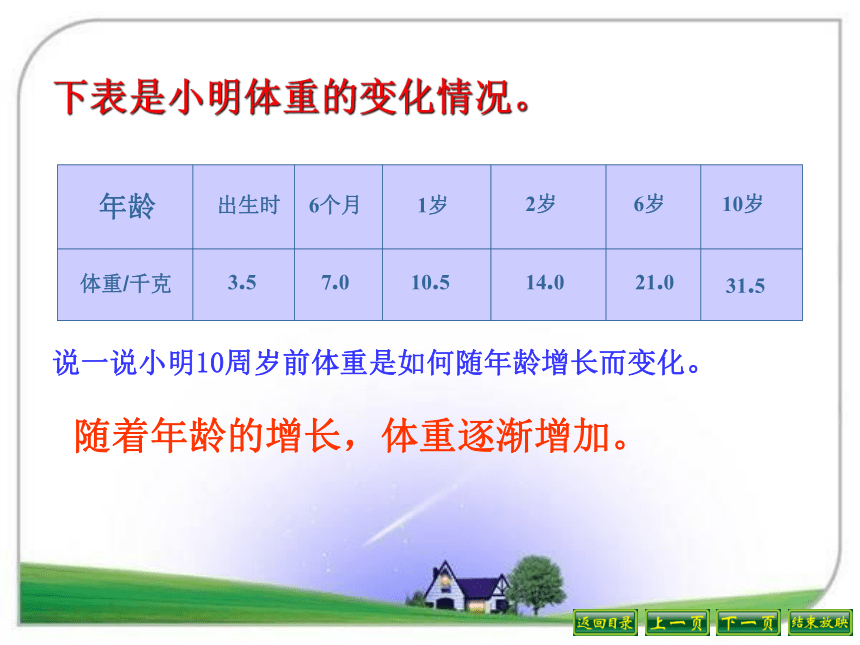 下表是小明体重的变化情况。

| 年龄 | 出生时 | 6个月 | 1岁 | 2岁 | 6岁 | 10岁 |
|---|---|---|---|---|---|---|
| 体重/千克 | 3.5 | 7.0 | 10.5 | 14.0 | 21.0 | 31.5 |

说一说小明10周岁前体重是如何随年龄增长而变化。

随着年龄的增长，体重逐渐增加。

返回目录 上一页 下一页 结束放映